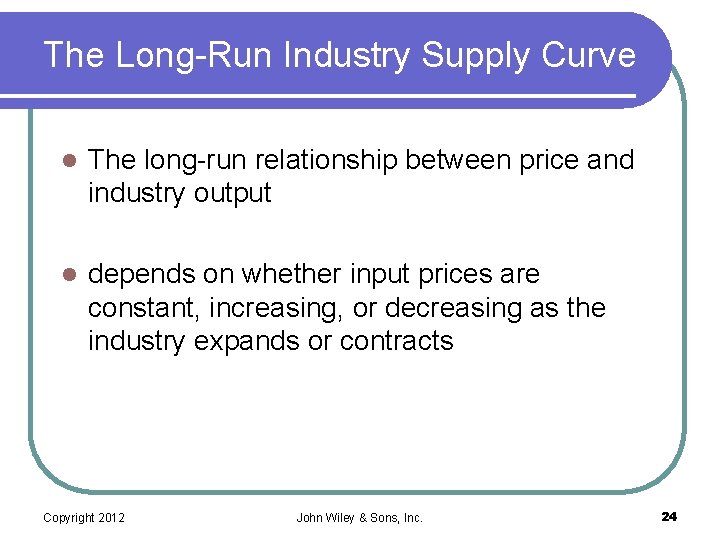 The Long-Run Industry Supply Curve

- The long-run relationship between price and industry output

- depends on whether input prices are constant, increasing, or decreasing as the industry expands or contracts

Copyright 2012

John Wiley & Sons, Inc.

24